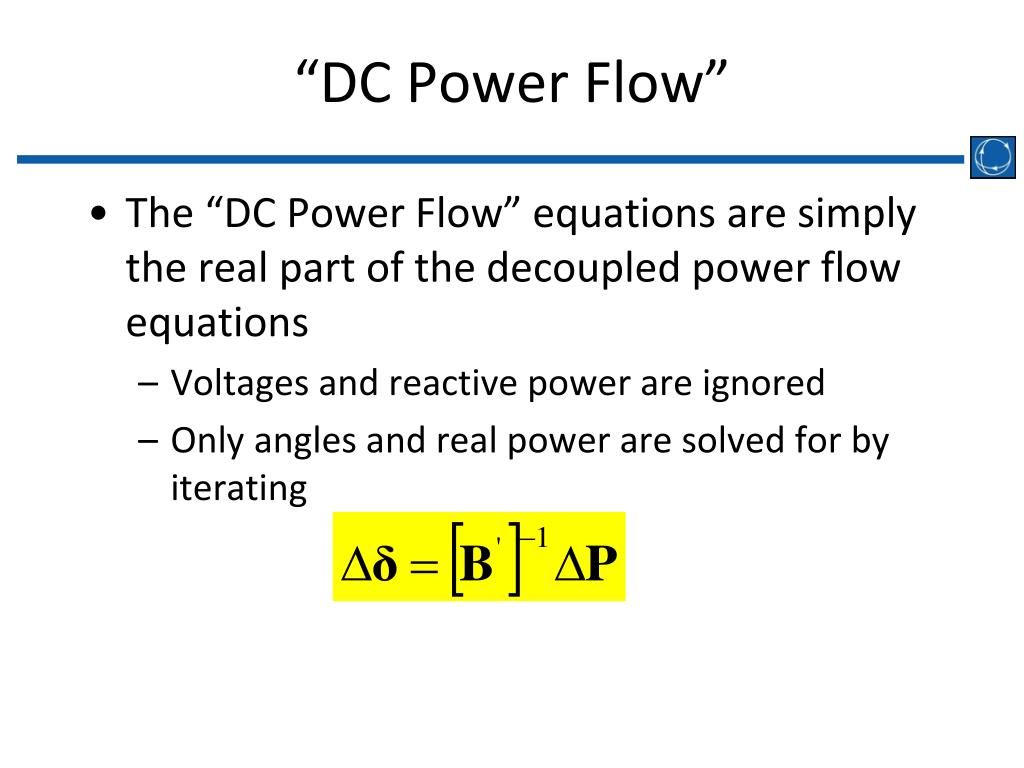 “DC Power Flow”

• The “DC Power Flow” equations are simply the real part of the decoupled power flow equations

– Voltages and reactive power are ignored

– Only angles and real power are solved for by iterating

$\Delta\boldsymbol{\delta} = \left[\mathbf{B}'\right]^{-1} \Delta\mathbf{P}$